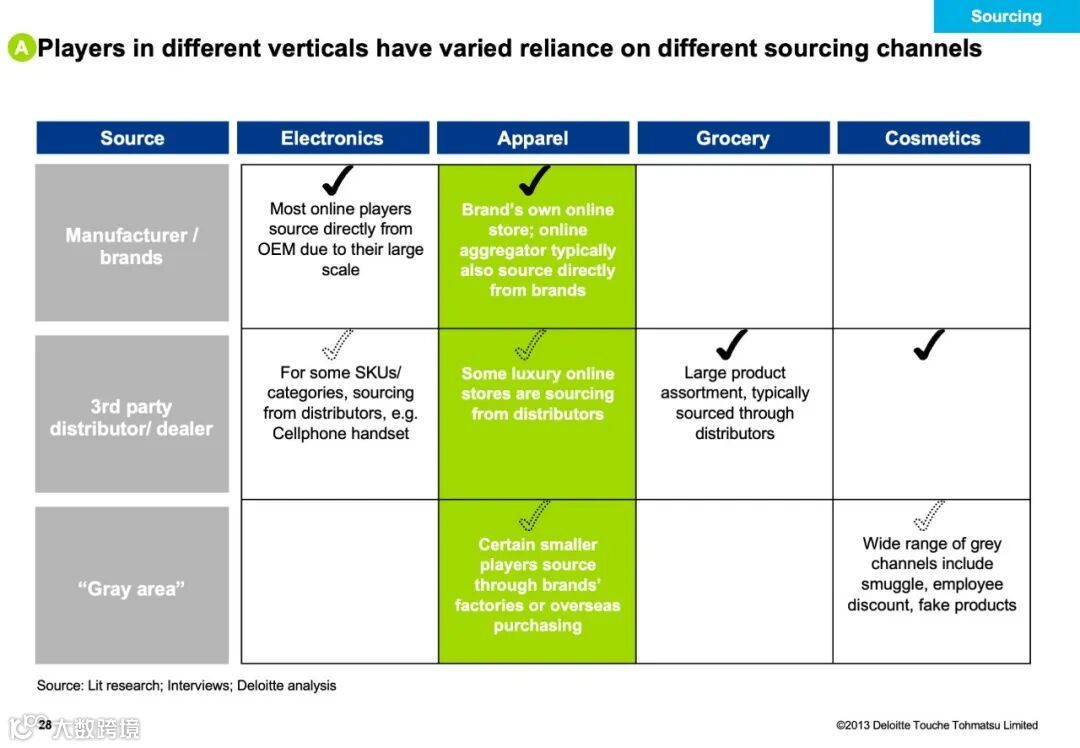 Sourcing

A Players in different verticals have varied reliance on different sourcing channels

| Source | Electronics | Apparel | Grocery | Cosmetics |
|---|---|---|---|---|
| Manufacturer / brands | ✓ Most online players source directly from OEM due to their large scale | ✓ Brand's own online store; online aggregator typically also source directly from brands | | |
| 3rd party distributor/ dealer | ✓ For some SKUs/ categories, sourcing from distributors, e.g. Cellphone handset | ✓ Some luxury online stores are sourcing from distributors | ✓ Large product assortment, typically sourced through distributors | ✓ |
| "Gray area" | | ✓ Certain smaller players source through brands' factories or overseas purchasing | | ✓ Wide range of grey channels include smuggle, employee discount, fake products |

Source: Lit research; Interviews; Deloitte analysis

28 大数跨境

©2013 Deloitte Touche Tohmatsu Limited